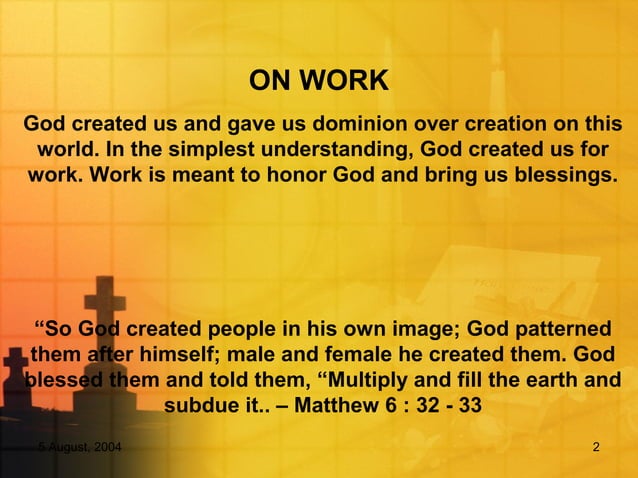 ON WORK

God created us and gave us dominion over creation on this world. In the simplest understanding, God created us for work. Work is meant to honor God and bring us blessings.

“So God created people in his own image; God patterned them after himself; male and female he created them. God blessed them and told them, “Multiply and fill the earth and subdue it.. – Matthew 6 : 32 - 33

5 August, 2004

2